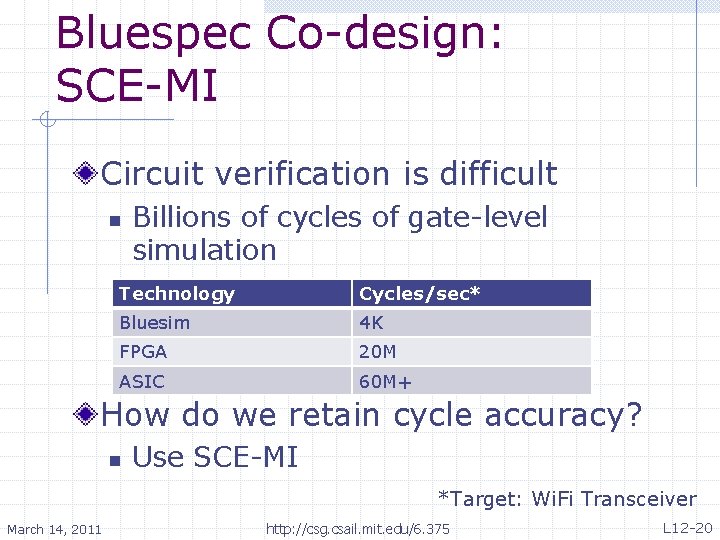 Bluespec Co-design: SCE-MI

Circuit verification is difficult

Billions of cycles of gate-level simulation

| Technology | Cycles/sec* |
|---|---|
| Bluesim | 4K |
| FPGA | 20M |
| ASIC | 60M+ |

How do we retain cycle accuracy?

Use SCE-MI

*Target: WiFi Transceiver

March 14, 2011

http://csg.csail.mit.edu/6.375

L12-20